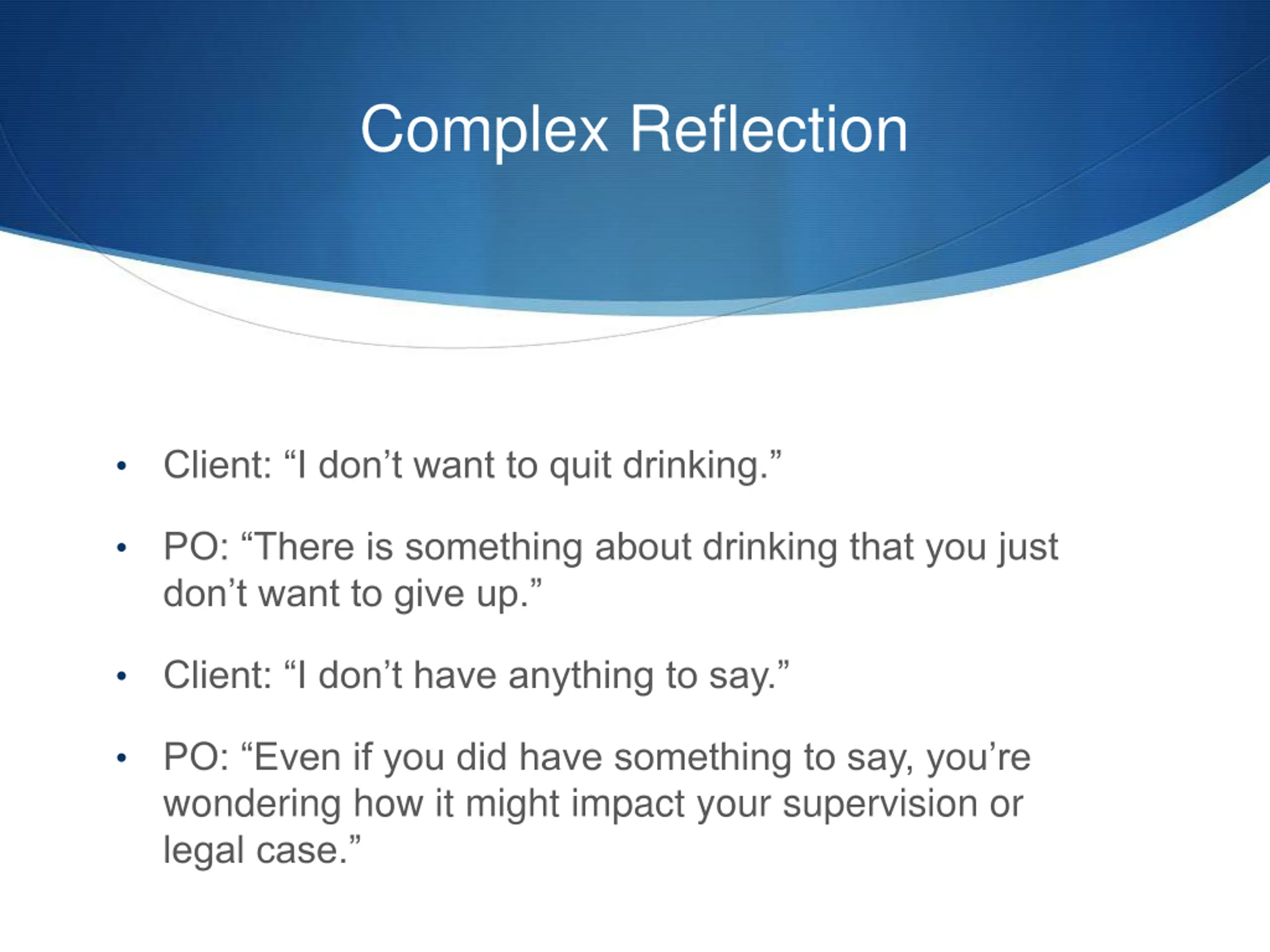 Complex Reflection

• Client: “I don’t want to quit drinking.”

• PO: “There is something about drinking that you just don’t want to give up.”

• Client: “I don’t have anything to say.”

• PO: “Even if you did have something to say, you’re wondering how it might impact your supervision or legal case.”